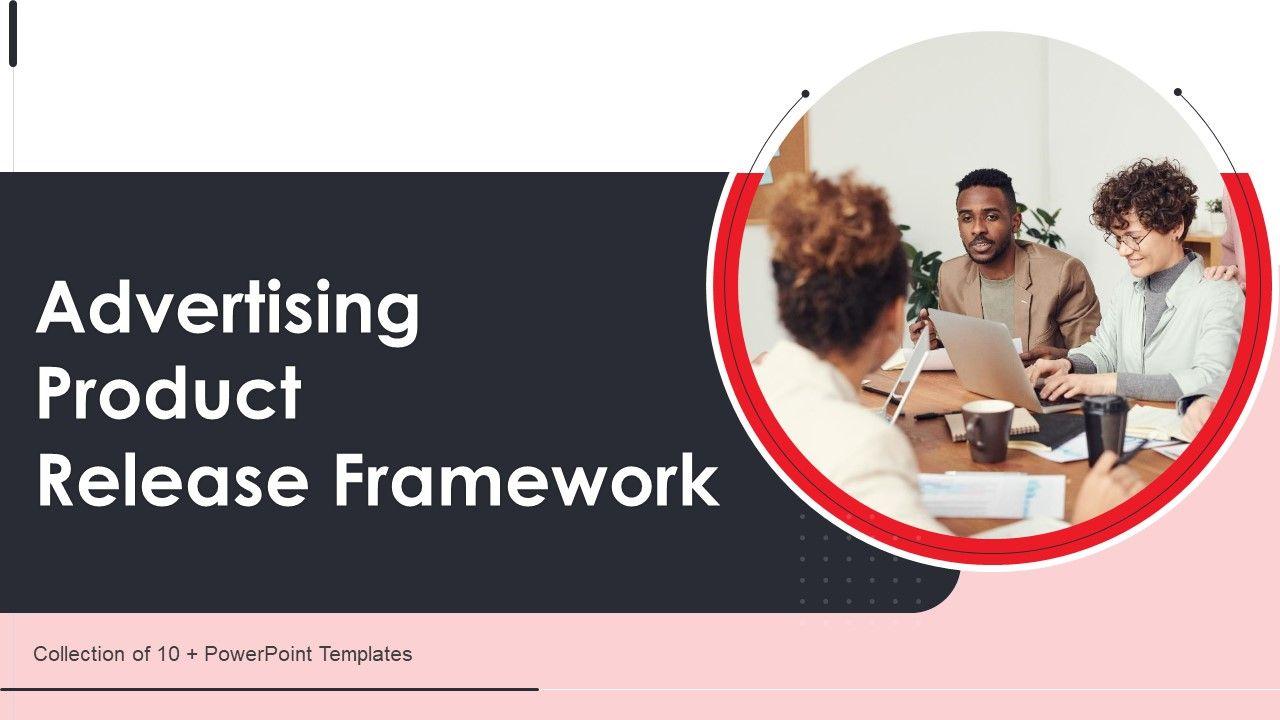 Advertising Product Release Framework

Collection of 10 + PowerPoint Templates